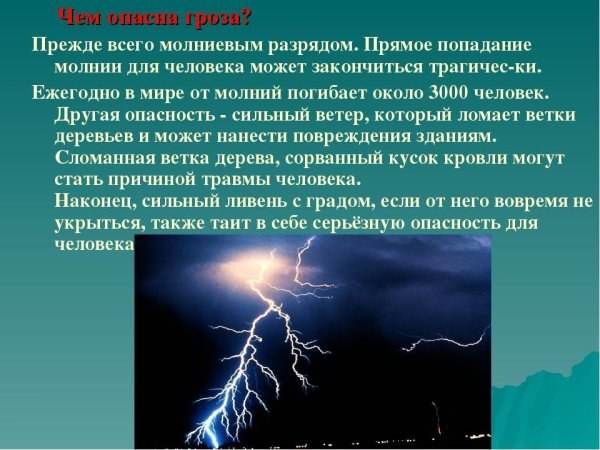 Чем опасна гроза?

Прежде всего молниевым разрядом. Прямое попадание молнии для человека может закончиться трагичес-ки.

Ежегодно в мире от молний погибает около 3000 человек. Другая опасность - сильный ветер, который ломает ветки деревьев и может нанести повреждения зданиям. Сломанная ветка дерева, сорванный кусок кровли могут стать причиной травмы человека.
Наконец, сильный ливень с градом, если от него вовремя не укрыться, также таит в себе серьёзную опасность для человека